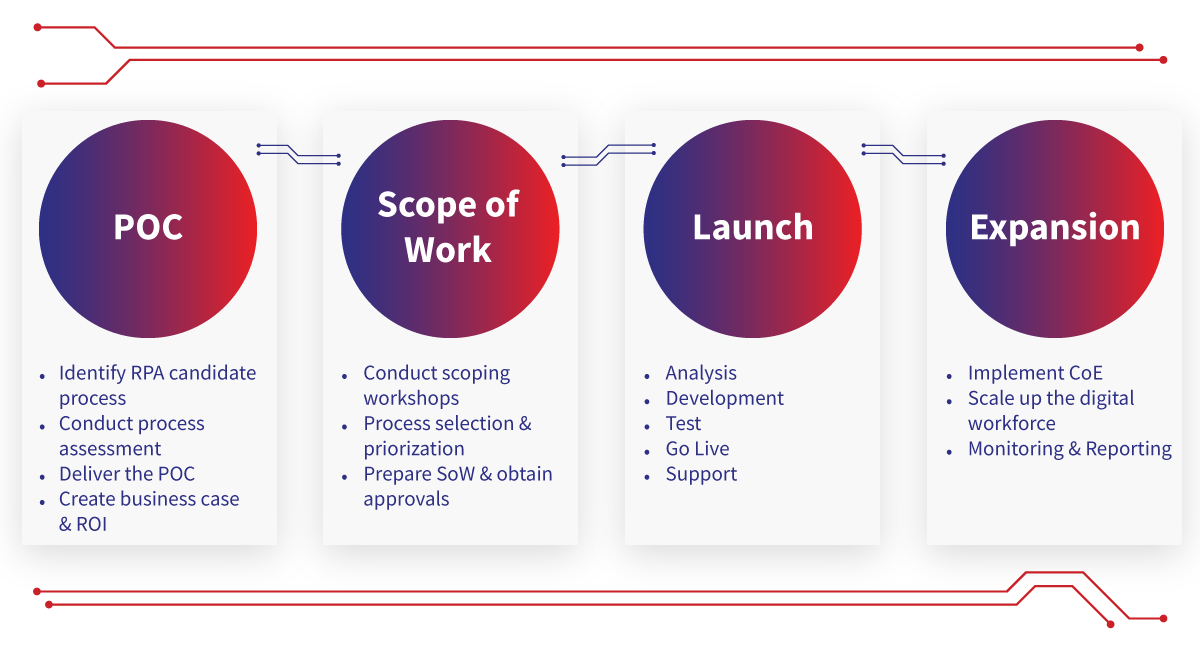 POC

- Identify RPA candidate process
- Conduct process assessment
- Deliver the POC
- Create business case & ROI

Scope of Work

- Conduct scoping workshops
- Process selection & priorization
- Prepare SoW & obtain approvals

Launch

- Analysis
- Development
- Test
- Go Live
- Support

Expansion

- Implement CoE
- Scale up the digital workforce
- Monitoring & Reporting